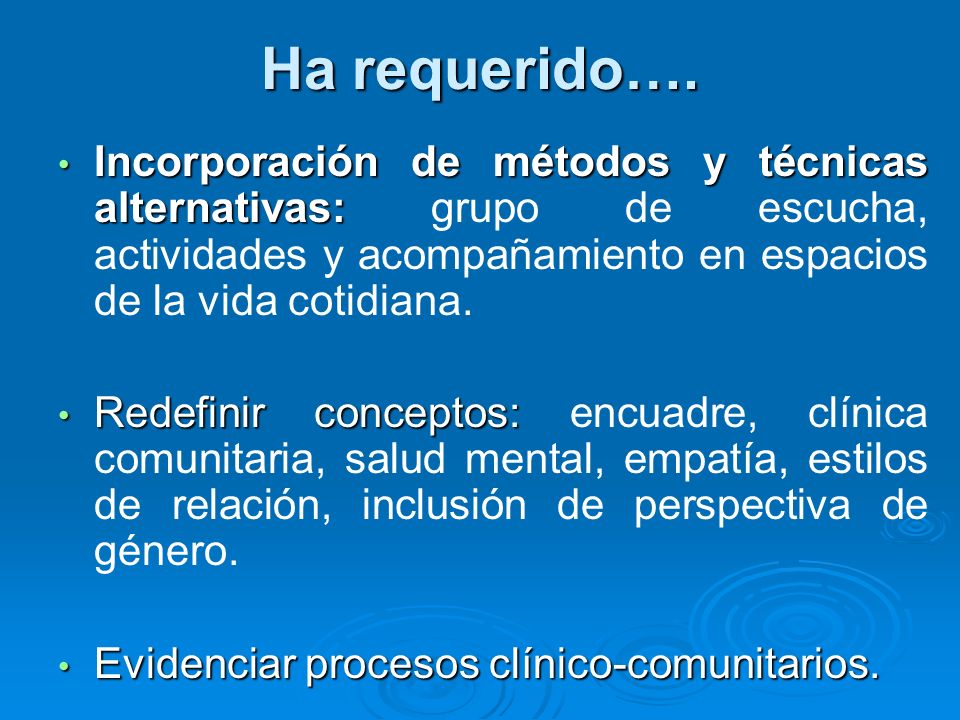 Ha requerido….

• Incorporación de métodos y técnicas alternativas: grupo de escucha, actividades y acompañamiento en espacios de la vida cotidiana.

• Redefinir conceptos: encuadre, clínica comunitaria, salud mental, empatía, estilos de relación, inclusión de perspectiva de género.

• Evidenciar procesos clínico-comunitarios.